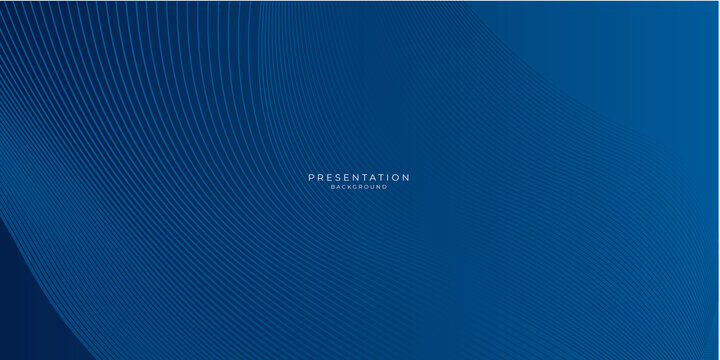 PRESENTATION
BACKGROUND